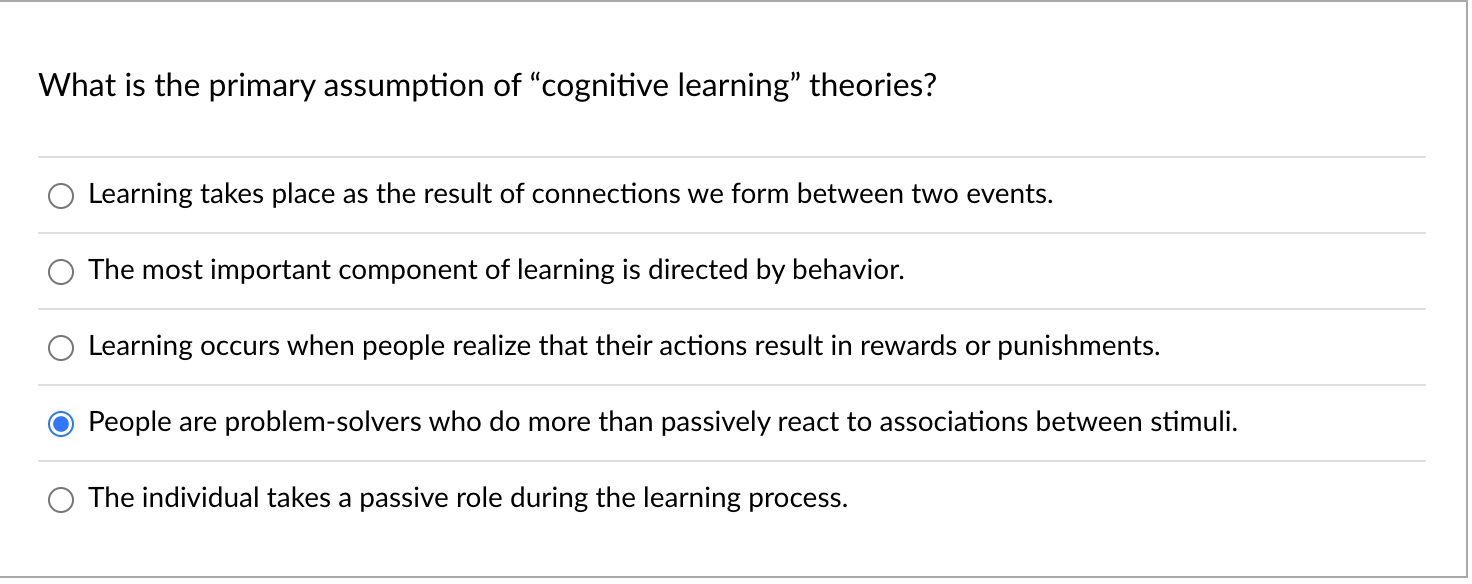 What is the primary assumption of “cognitive learning” theories?

Learning takes place as the result of connections we form between two events.

The most important component of learning is directed by behavior.

Learning occurs when people realize that their actions result in rewards or punishments.

People are problem-solvers who do more than passively react to associations between stimuli.

The individual takes a passive role during the learning process.